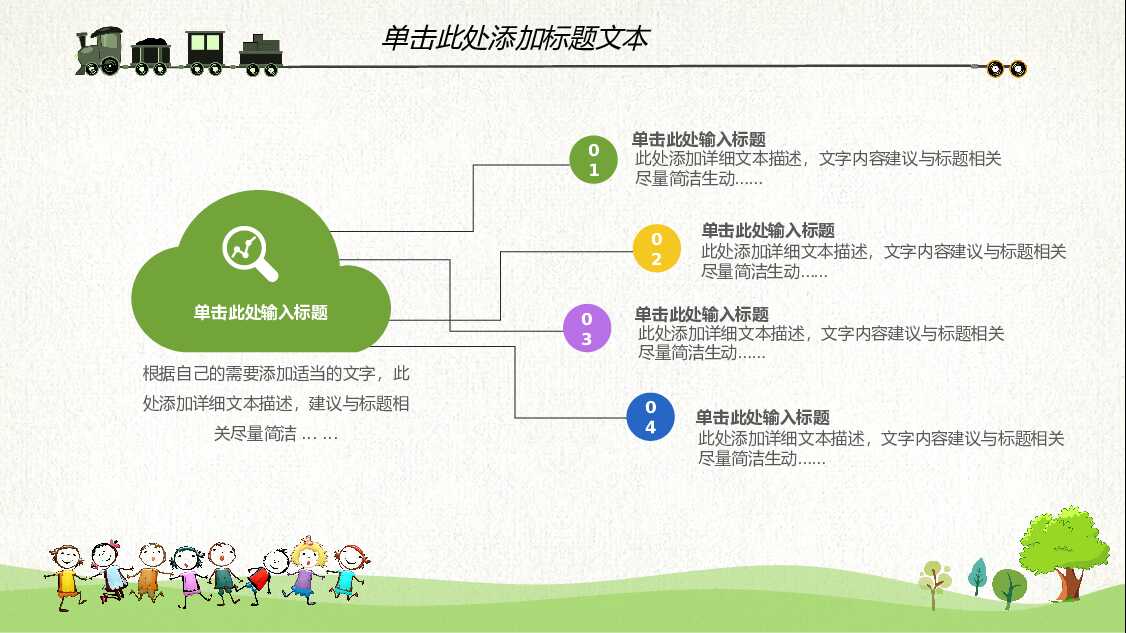 单击此处添加标题文本

单击此处输入标题

根据自己的需要添加适当的文字，此处添加详细文本描述，建议与标题相关尽量简洁 … …

01
单击此处输入标题
此处添加详细文本描述，文字内容建议与标题相关尽量简洁生动……

02
单击此处输入标题
此处添加详细文本描述，文字内容建议与标题相关尽量简洁生动……

03
单击此处输入标题
此处添加详细文本描述，文字内容建议与标题相关尽量简洁生动……

04
单击此处输入标题
此处添加详细文本描述，文字内容建议与标题相关尽量简洁生动……